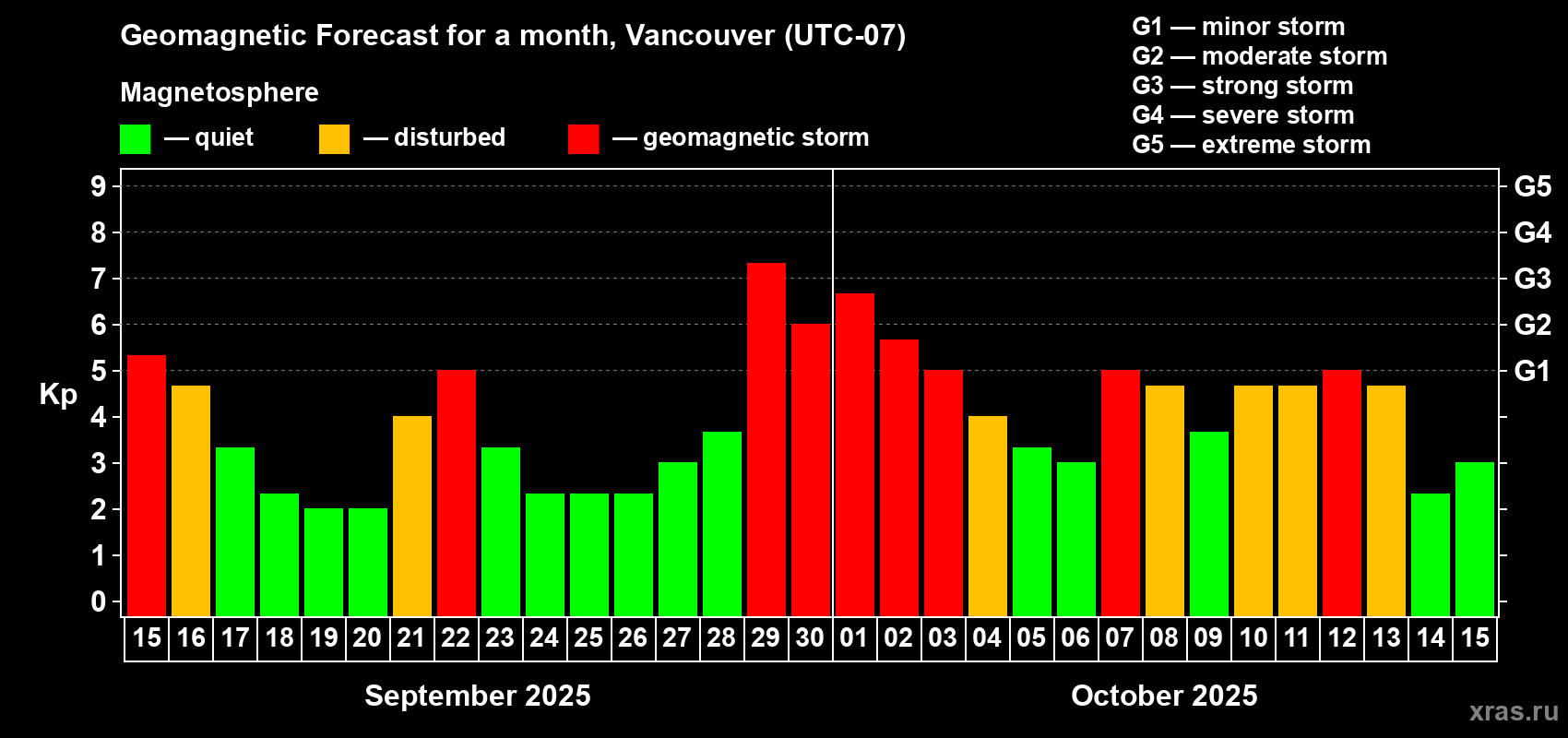 Geomagnetic Forecast for a month, Vancouver (UTC-07)

Magnetosphere

— quiet — disturbed — geomagnetic storm

G1 — minor storm
G2 — moderate storm
G3 — strong storm
G4 — severe storm
G5 — extreme storm

Kp

9
8
7
6
5
4
3
2
1
0

G5
G4
G3
G2
G1

15 16 17 18 19 20 21 22 23 24 25 26 27 28 29 30 01 02 03 04 05 06 07 08 09 10 11 12 13 14 15

September 2025

October 2025

xras.ru